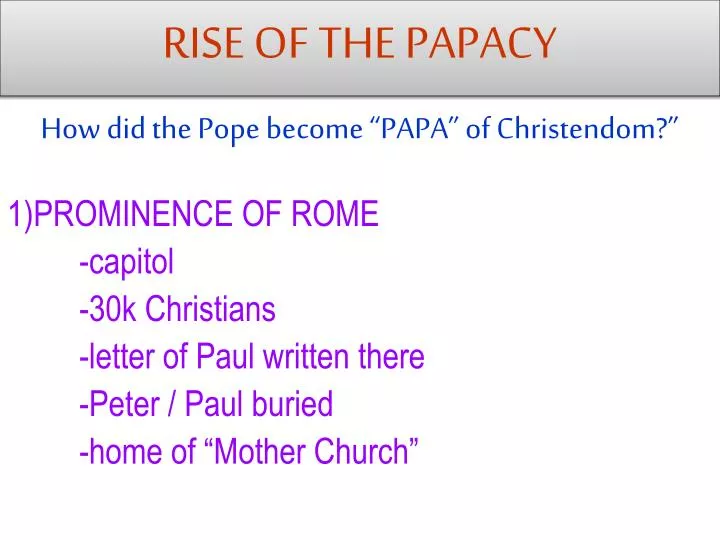 RISE OF THE PAPACY

How did the Pope become “PAPA” of Christendom?”

1)PROMINENCE OF ROME
-capitol
-30k Christians
-letter of Paul written there
-Peter / Paul buried
-home of “Mother Church”